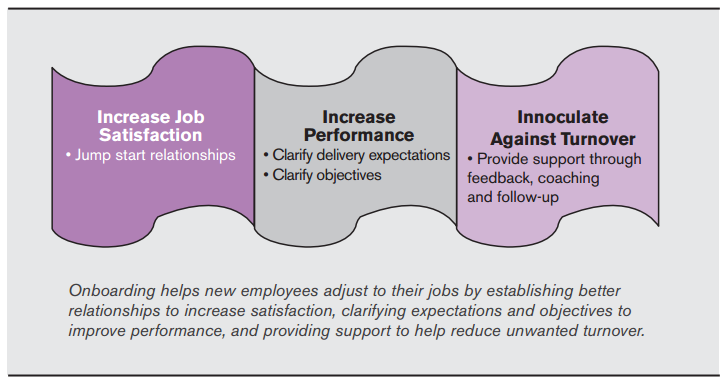 Increase Job Satisfaction
• Jump start relationships

Increase Performance
• Clarify delivery expectations
• Clarify objectives

Innoculate Against Turnover
• Provide support through feedback, coaching and follow-up

Onboarding helps new employees adjust to their jobs by establishing better relationships to increase satisfaction, clarifying expectations and objectives to improve performance, and providing support to help reduce unwanted turnover.